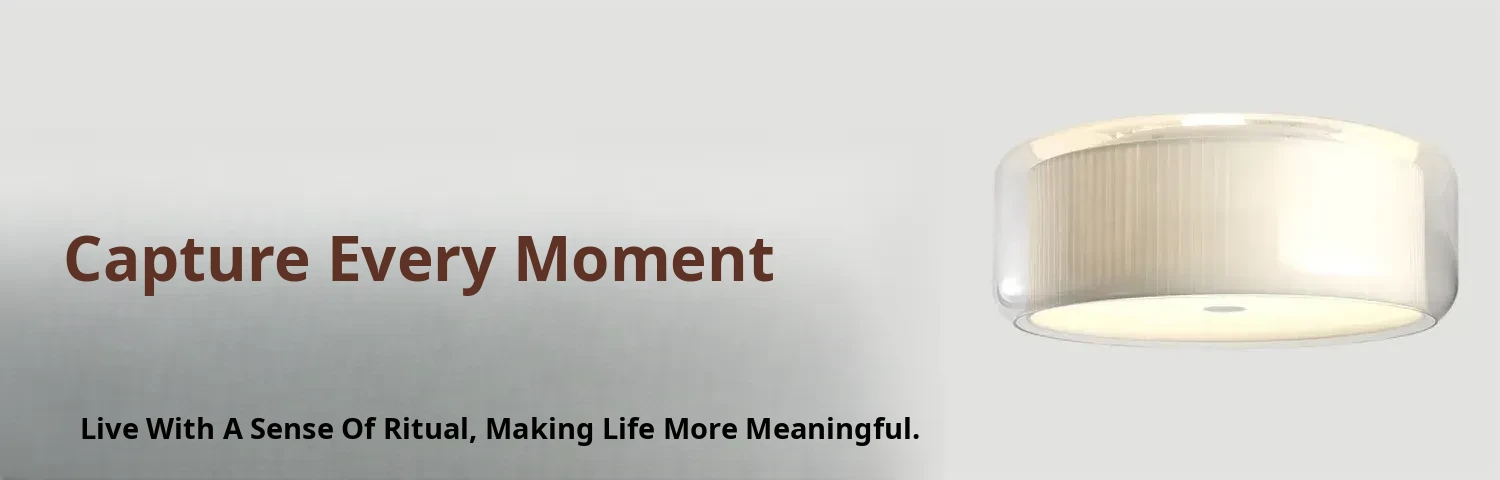 Capture Every Moment

Live With A Sense Of Ritual, Making Life More Meaningful.